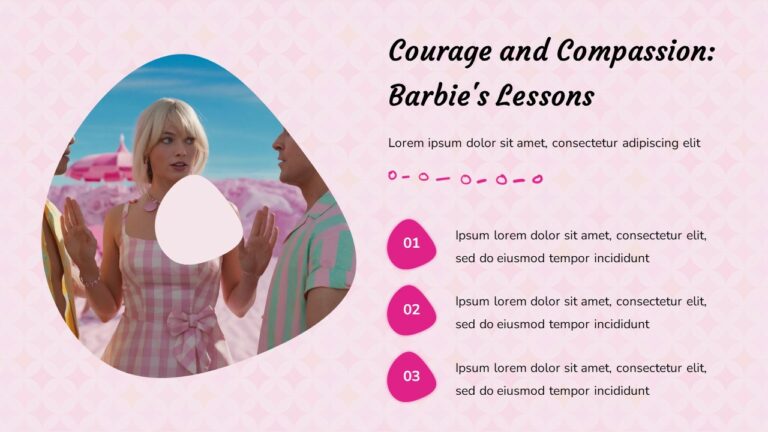 Courage and Compassion: Barbie's Lessons

Lorem ipsum dolor sit amet, consectetur adipiscing elit

01

Ipsum lorem dolor sit amet, consectetur elit, sed do eiusmod tempor incididunt

02

Ipsum lorem dolor sit amet, consectetur elit, sed do eiusmod tempor incididunt

03

Ipsum lorem dolor sit amet, consectetur elit, sed do eiusmod tempor incididunt